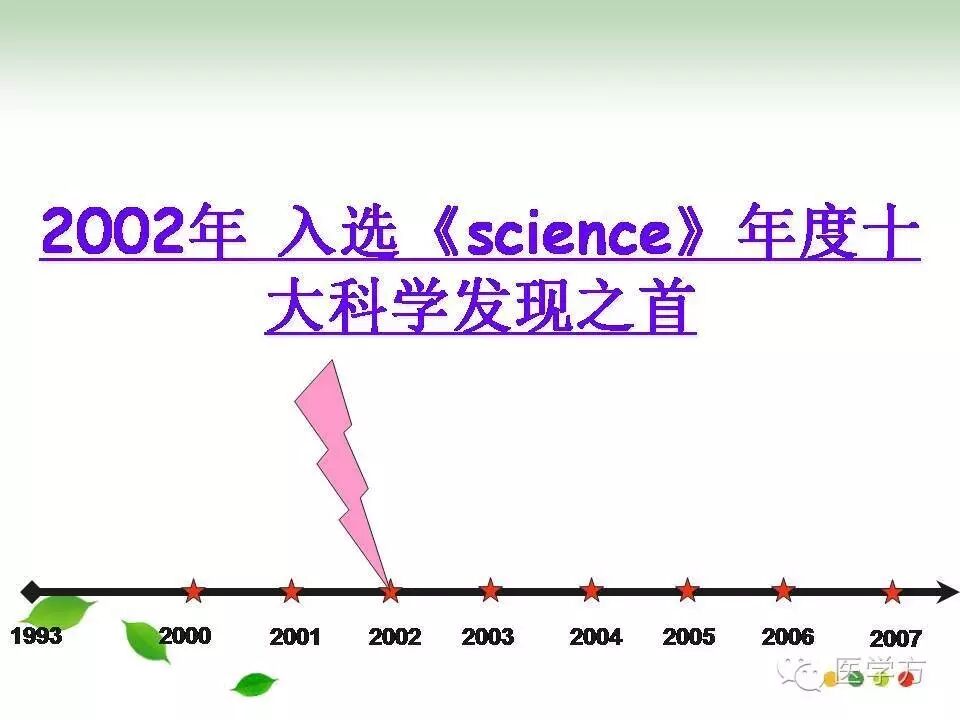 2002年 入选《science》年度十大科学发现之首

1993 2000 2001 2002 2003 2004 2005 2006 2007

医学方